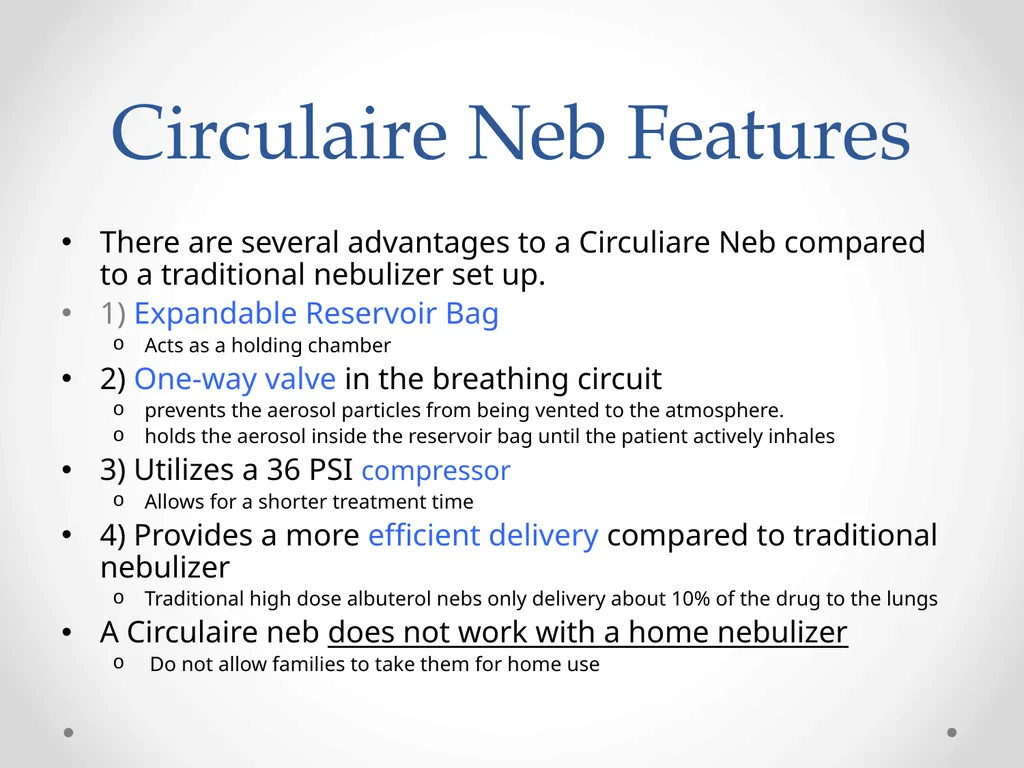 Circulaire Neb Features

• There are several advantages to a Circuliare Neb compared to a traditional nebulizer set up.
• 1) Expandable Reservoir Bag
  o Acts as a holding chamber
• 2) One-way valve in the breathing circuit
  o prevents the aerosol particles from being vented to the atmosphere.
  o holds the aerosol inside the reservoir bag until the patient actively inhales
• 3) Utilizes a 36 PSI compressor
  o Allows for a shorter treatment time
• 4) Provides a more efficient delivery compared to traditional nebulizer
  o Traditional high dose albuterol nebs only delivery about 10% of the drug to the lungs
• A Circulaire neb does not work with a home nebulizer
  o Do not allow families to take them for home use